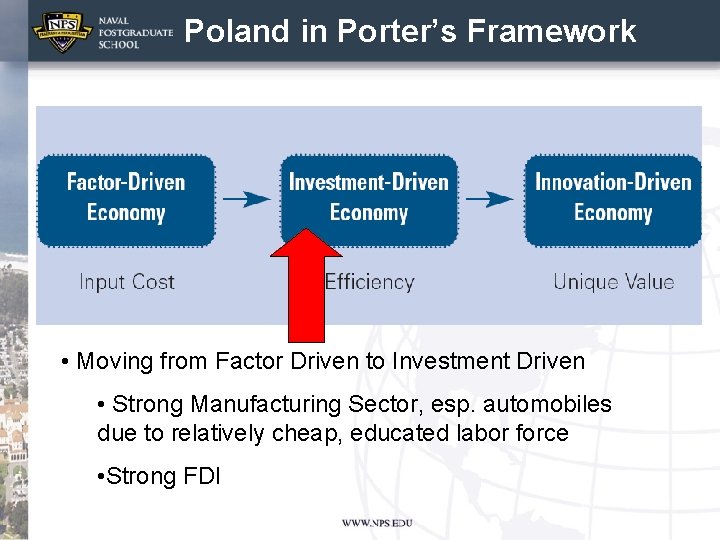 NPS NAVAL POSTGRADUATE SCHOOL

Poland in Porter's Framework

Factor-Driven Economy

Investment-Driven Economy

Innovation-Driven Economy

Input Cost

Efficiency

Unique Value

• Moving from Factor Driven to Investment Driven

• Strong Manufacturing Sector, esp. automobiles due to relatively cheap, educated labor force

•Strong FDI

WWW.NPS.EDU